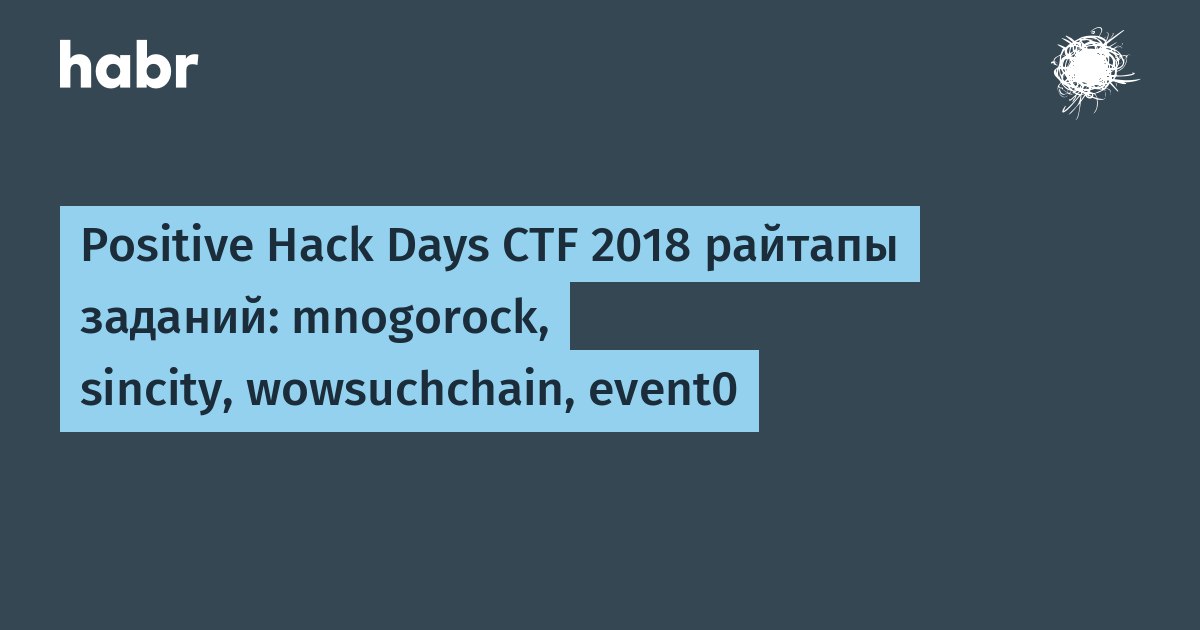 habr

Positive Hack Days CTF 2018 райтапы заданий: mnogorock, sincity, wowsuchchain, event0